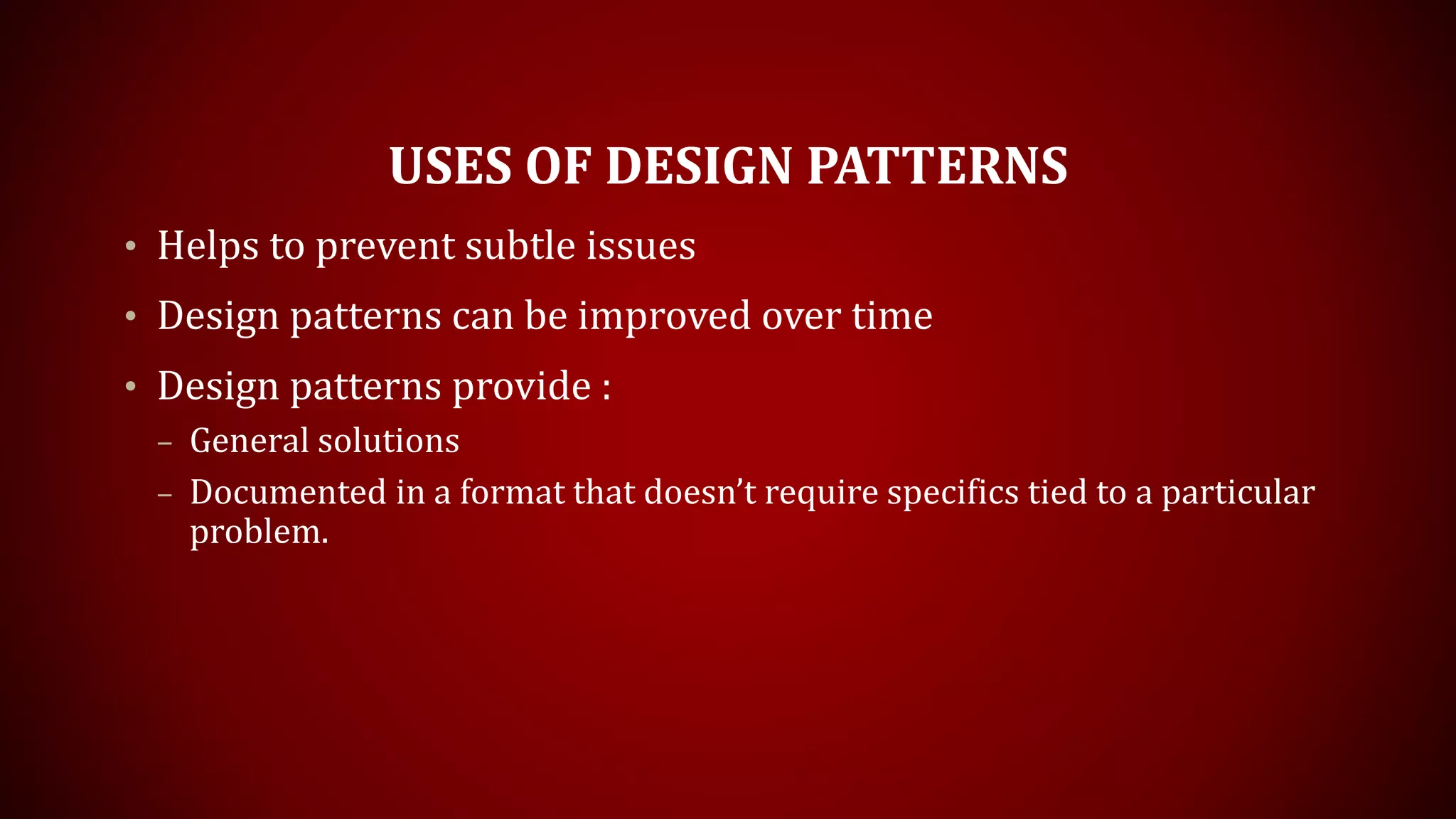 USES OF DESIGN PATTERNS

• Helps to prevent subtle issues

• Design patterns can be improved over time

• Design patterns provide :

– General solutions

– Documented in a format that doesn’t require specifics tied to a particular problem.